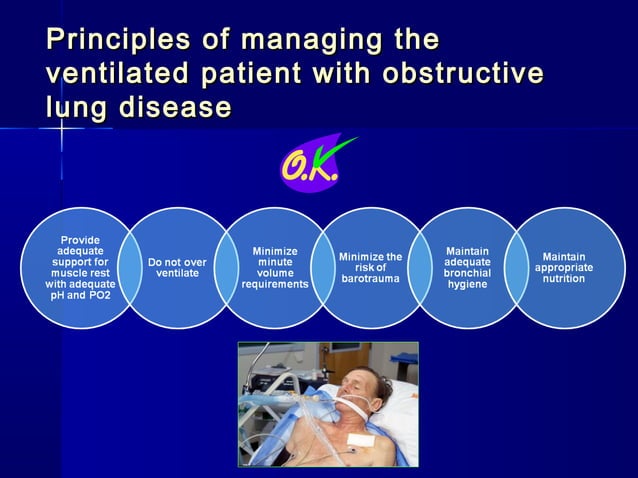 Principles of managing the ventilated patient with obstructive lung disease

O.K.

Provide adequate support for muscle rest with adequate pH and PO2

Do not over ventilate

Minimize minute volume requirements

Minimize the risk of barotrauma

Maintain adequate bronchial hygiene

Maintain appropriate nutrition